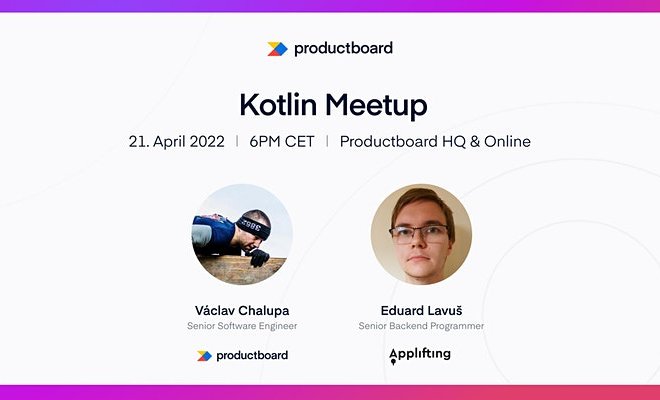 productboard

Kotlin Meetup

21. April 2022 | 6PM CET | Productboard HQ & Online

Václav Chalupa
Senior Software Engineer

productboard

Eduard Lavuš
Senior Backend Programmer

Applifting